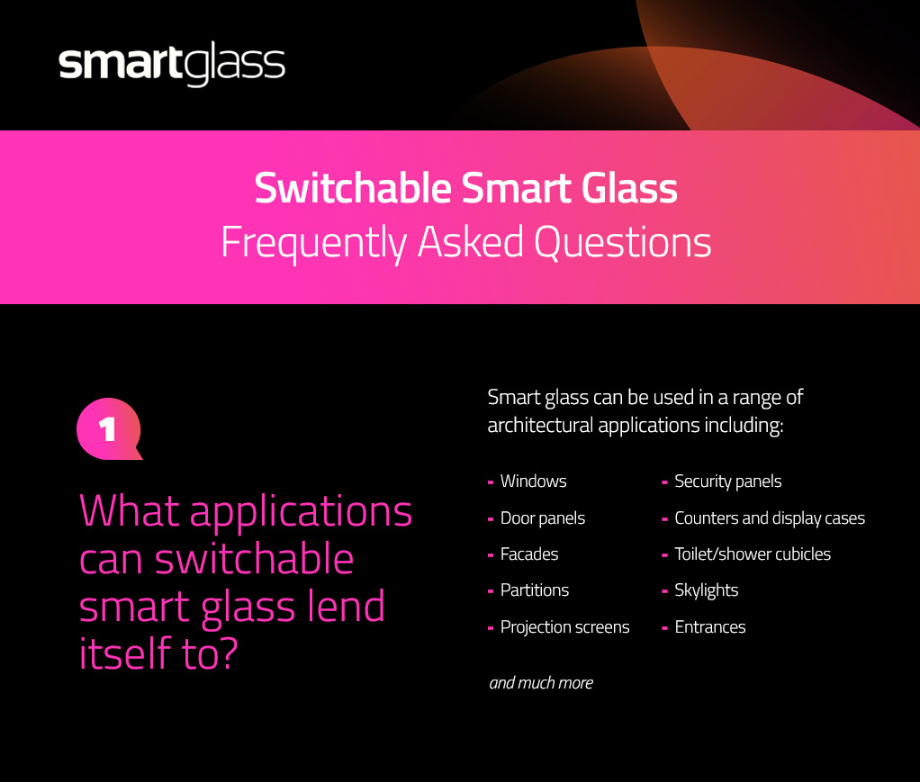 smartglass

Switchable Smart Glass
Frequently Asked Questions

1

What applications can switchable smart glass lend itself to?

Smart glass can be used in a range of architectural applications including:

- Windows
- Door panels
- Facades
- Partitions
- Projection screens

- Security panels
- Counters and display cases
- Toilet/shower cubicles
- Skylights
- Entrances

and much more